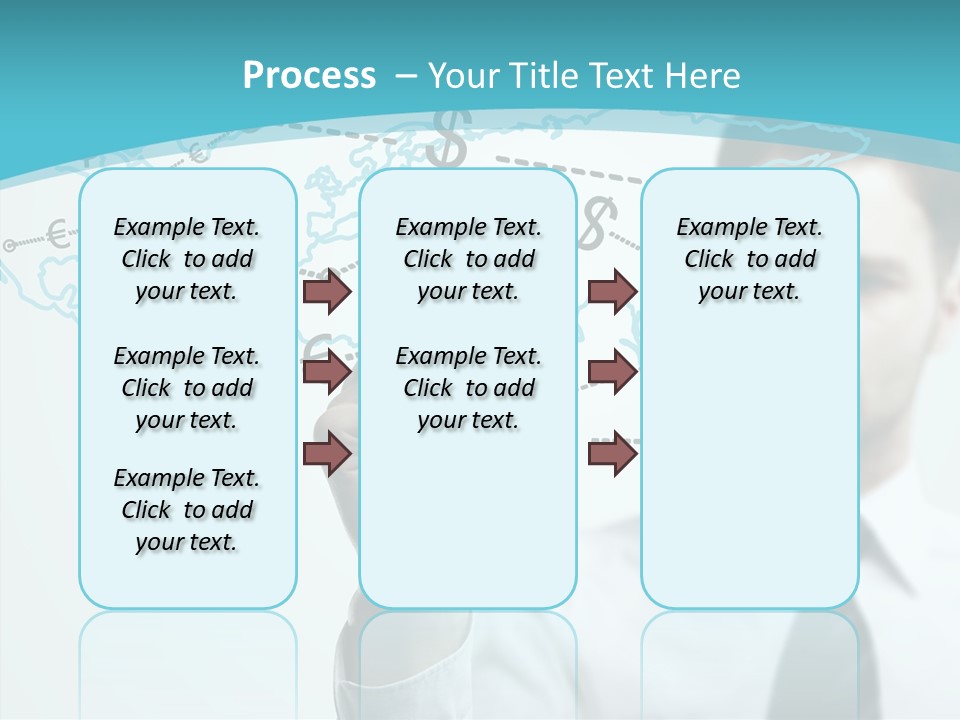 Process – Your Title Text Here

Example Text. Click to add your text.

Example Text. Click to add your text.

Example Text. Click to add your text.

Example Text. Click to add your text.

Example Text. Click to add your text.

Example Text. Click to add your text.